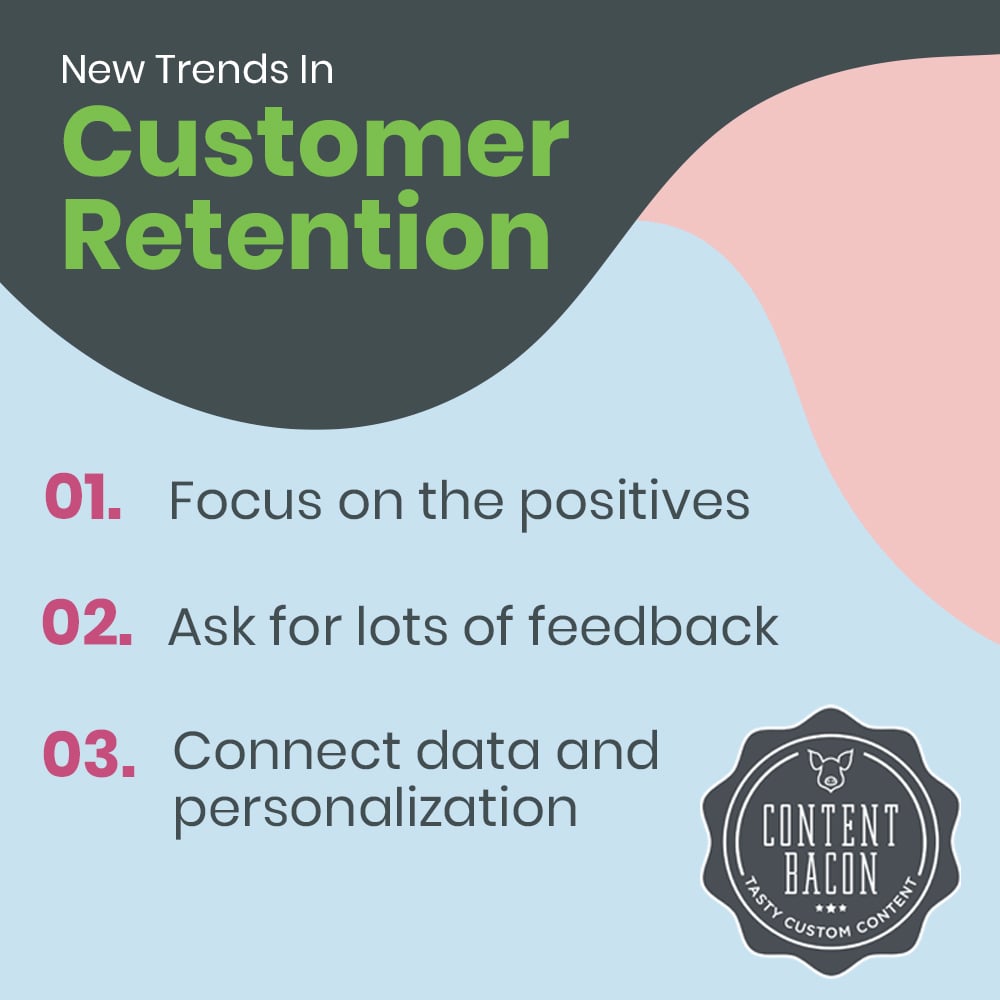 New Trends In
Customer Retention

01. Focus on the positives

02. Ask for lots of feedback

03. Connect data and personalization

CONTENT BACON
TASTY CUSTOM CONTENT